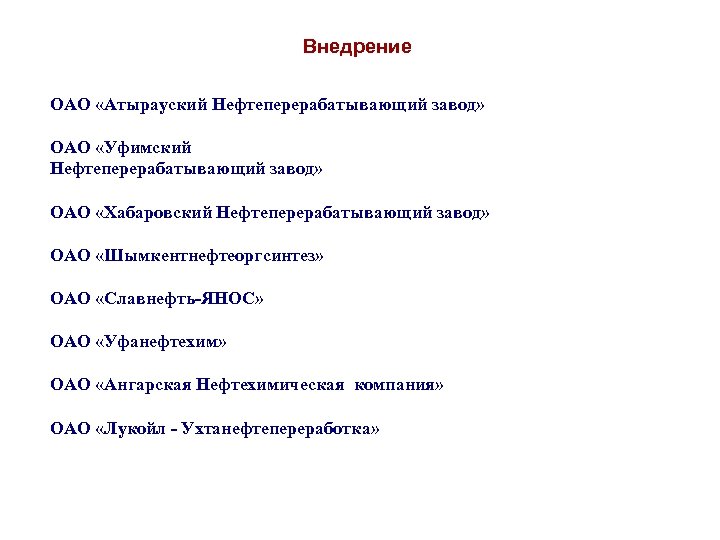 Внедрение

ОАО «Атырауский Нефтеперерабатывающий завод»

ОАО «Уфимский Нефтеперерабатывающий завод»

ОАО «Хабаровский Нефтеперерабатывающий завод»

ОАО «Шымкентнефтеоргсинтез»

ОАО «Славнефть-ЯНОС»

ОАО «Уфанефтехим»

ОАО «Ангарская Нефтехимическая компания»

ОАО «Лукойл - Ухтанефтепереработка»